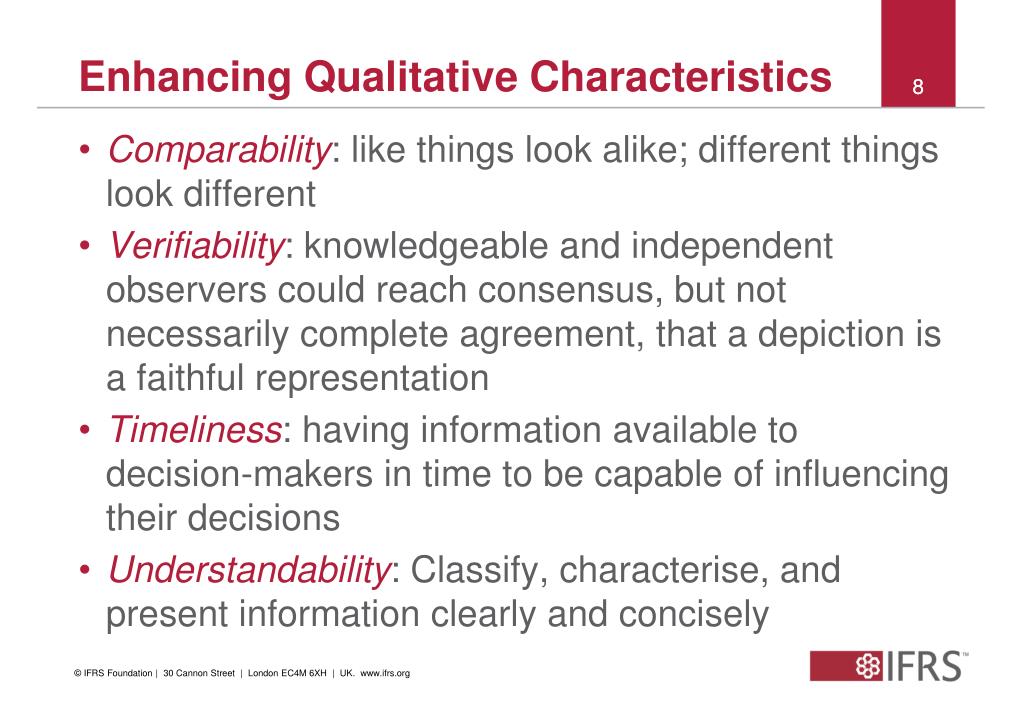 Enhancing Qualitative Characteristics

8

• Comparability: like things look alike; different things look different

• Verifiability: knowledgeable and independent observers could reach consensus, but not necessarily complete agreement, that a depiction is a faithful representation

• Timeliness: having information available to decision-makers in time to be capable of influencing their decisions

• Understandability: Classify, characterise, and present information clearly and concisely

© IFRS Foundation | 30 Cannon Street | London EC4M 6XH | UK. www.ifrs.org

IFRS™